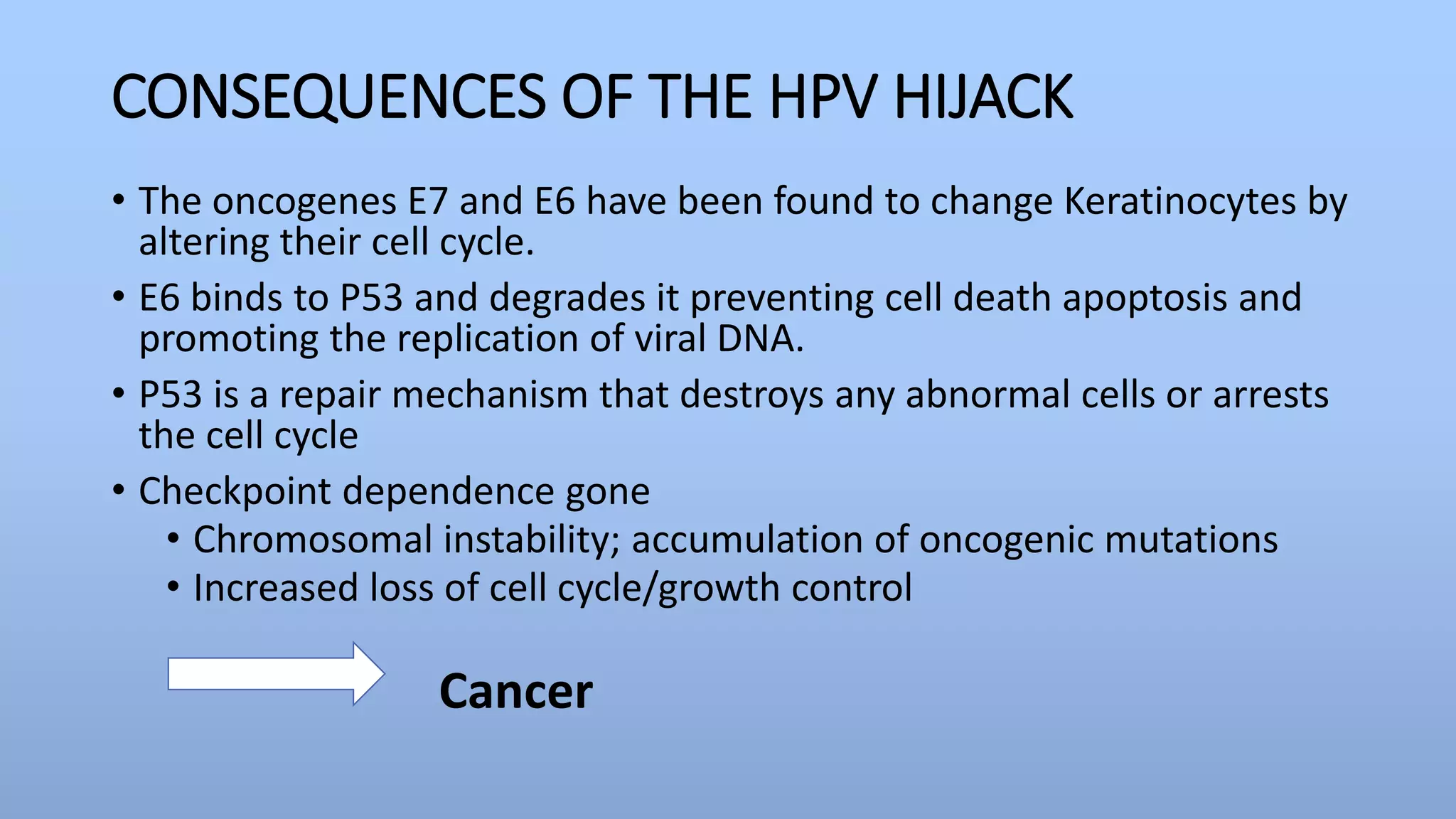 CONSEQUENCES OF THE HPV HIJACK

• The oncogenes E7 and E6 have been found to change Keratinocytes by altering their cell cycle.
• E6 binds to P53 and degrades it preventing cell death apoptosis and promoting the replication of viral DNA.
• P53 is a repair mechanism that destroys any abnormal cells or arrests the cell cycle
• Checkpoint dependence gone
  • Chromosomal instability; accumulation of oncogenic mutations
  • Increased loss of cell cycle/growth control

Cancer